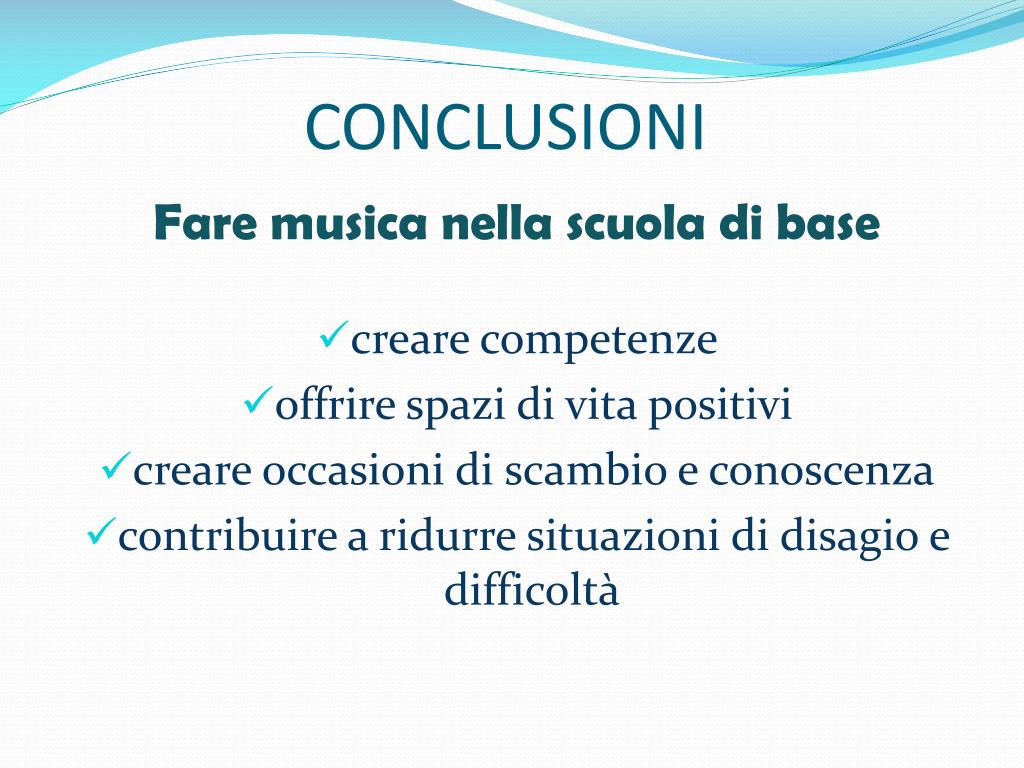 CONCLUSIONI

Fare musica nella scuola di base

✓creare competenze
✓offrire spazi di vita positivi
✓creare occasioni di scambio e conoscenza
✓contribuire a ridurre situazioni di disagio e difficoltà